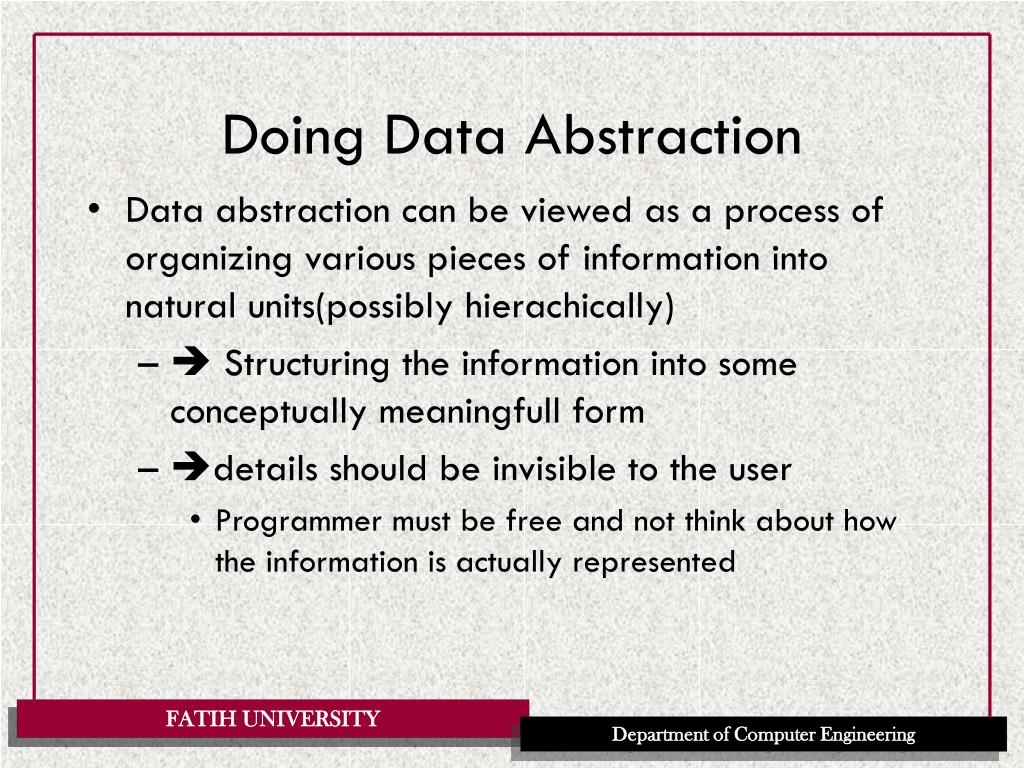 Doing Data Abstraction

• Data abstraction can be viewed as a process of organizing various pieces of information into natural units(possibly hierachically)

– ➔ Structuring the information into some conceptually meaningfull form

– ➔details should be invisible to the user

• Programmer must be free and not think about how the information is actually represented

FATIH UNIVERSITY

Department of Computer Engineering